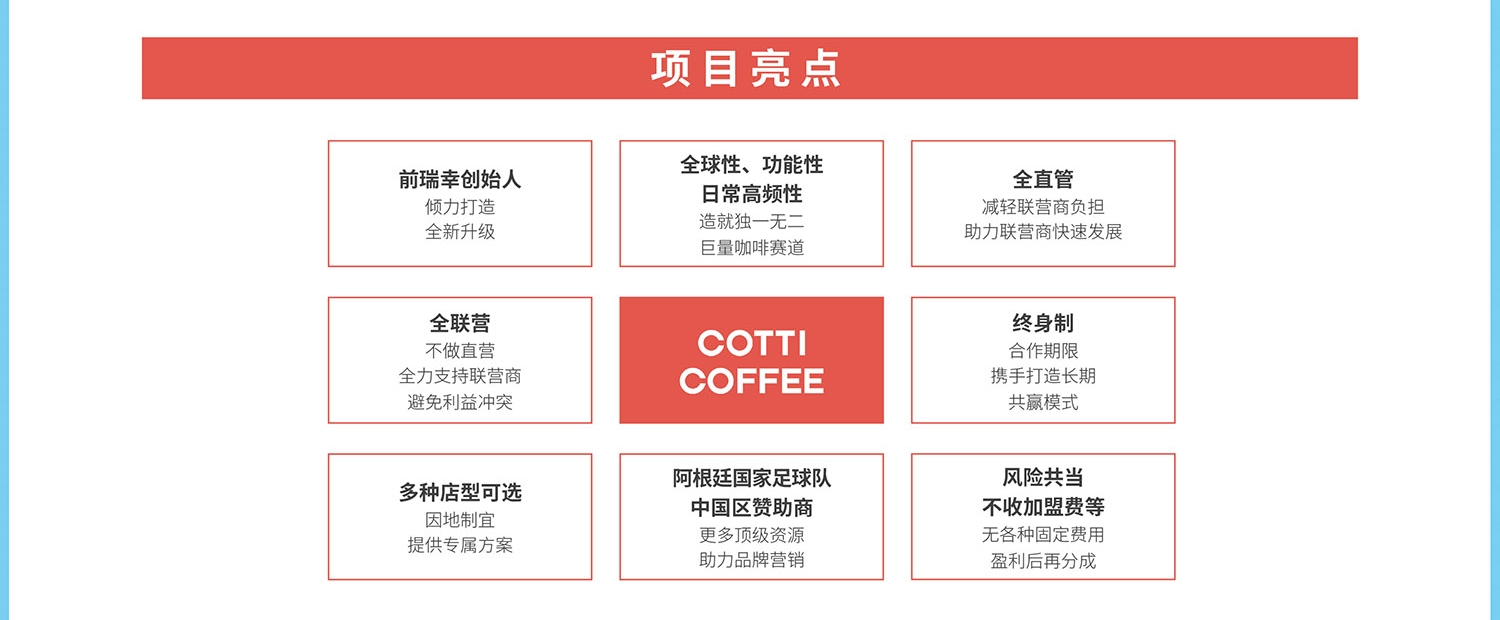 项目亮点

前瑞幸创始人
倾力打造
全新升级

全球性、功能性
日常高频性
造就独一无二
巨量咖啡赛道

全直管
减轻联营商负担
助力联营商快速发展

全联营
不做直营
全力支持联营商
避免利益冲突

COTTI
COFFEE

终身制
合作期限
携手打造长期
共赢模式

多种店型可选
因地制宜
提供专属方案

阿根廷国家足球队
中国区赞助商
更多顶级资源
助力品牌营销

风险共当
不收加盟费等
无各种固定费用
盈利后再分成